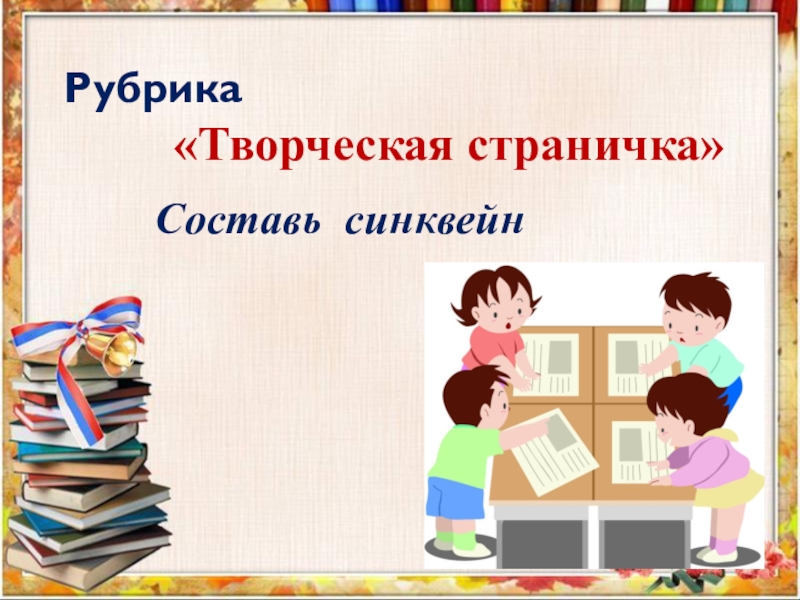 Рубрика

«Творческая страничка»

Составь синквейн